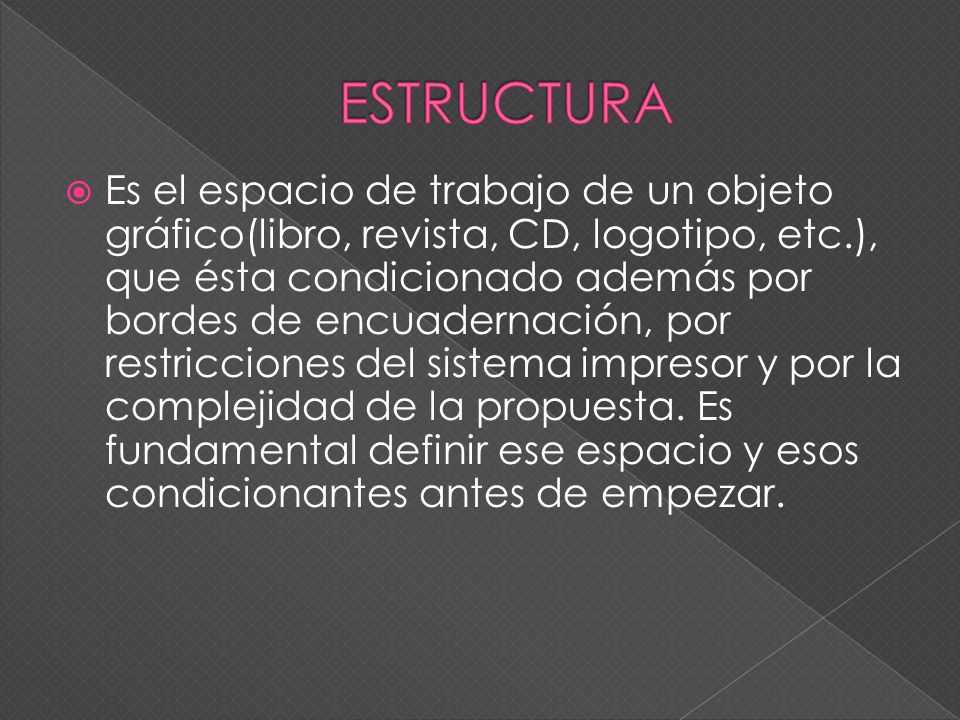 ESTRUCTURA

Es el espacio de trabajo de un objeto gráfico(libro, revista, CD, logotipo, etc.), que ésta condicionado además por bordes de encuadernación, por restricciones del sistema impresor y por la complejidad de la propuesta. Es fundamental definir ese espacio y esos condicionantes antes de empezar.